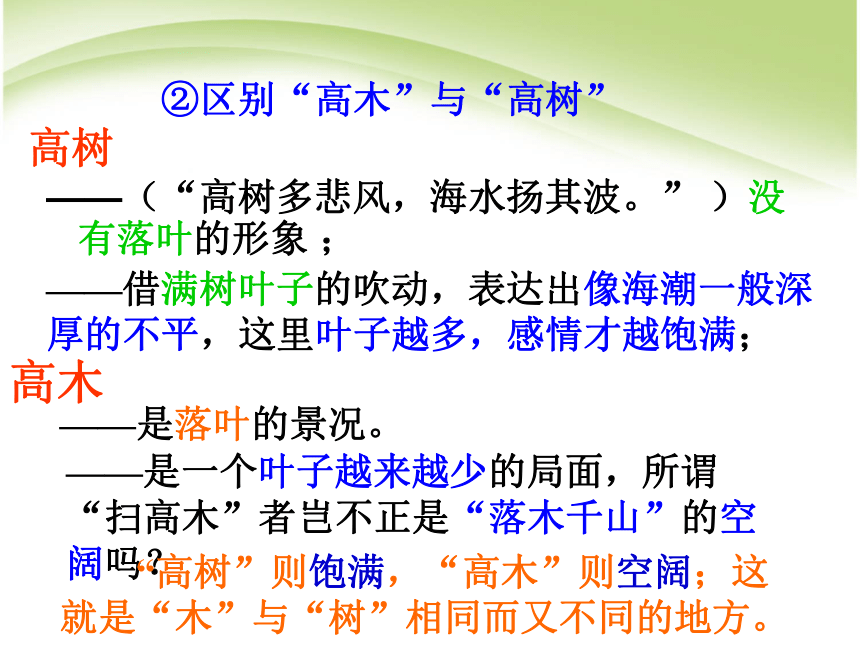 ②区别“高木”与“高树”

高树

——（“高树多悲风，海水扬其波。”）没有落叶的形象；

——借满树叶子的吹动，表达出像海潮一般深厚的不平，这里叶子越多，感情才越饱满；

高木

——是落叶的景况。

——是一个叶子越来越少的局面，所谓“扫高木”者岂不正是“落木千山”的空阔吗？

“高树”则饱满，“高木”则空阔；这就是“木”与“树”相同而又不同的地方。